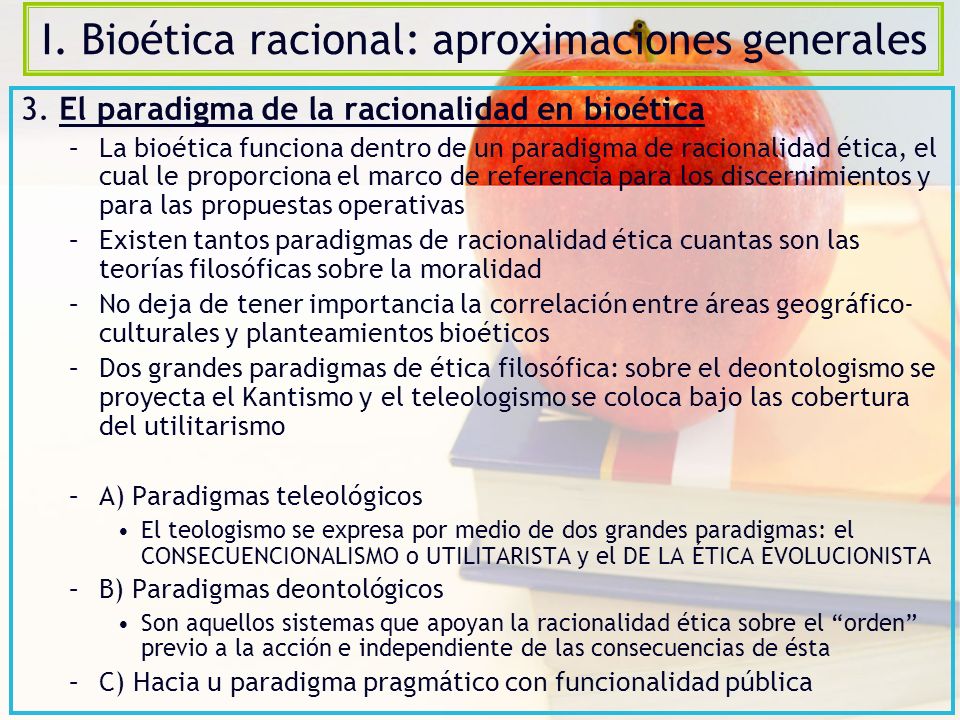 I. Bioética racional: aproximaciones generales

3. El paradigma de la racionalidad en bioética

– La bioética funciona dentro de un paradigma de racionalidad ética, el cual le proporciona el marco de referencia para los discernimientos y para las propuestas operativas

– Existen tantos paradigmas de racionalidad ética cuantas son las teorías filosóficas sobre la moralidad

– No deja de tener importancia la correlación entre áreas geográfico-culturales y planteamientos bioéticos

– Dos grandes paradigmas de ética filosófica: sobre el deontologismo se proyecta el Kantismo y el teleologismo se coloca bajo las cobertura del utilitarismo

– A) Paradigmas teleológicos

• El teologismo se expresa por medio de dos grandes paradigmas: el CONSECUENCIONALISMO o UTILITARISTA y el DE LA ÉTICA EVOLUCIONISTA

– B) Paradigmas deontológicos

• Son aquellos sistemas que apoyan la racionalidad ética sobre el “orden” previo a la acción e independiente de las consecuencias de ésta

– C) Hacia u paradigma pragmático con funcionalidad pública